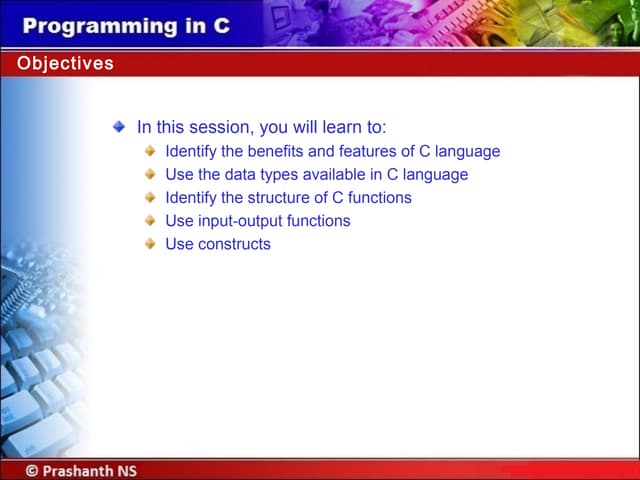 Programming in C

Objectives

In this session, you will learn to:

Identify the benefits and features of C language

Use the data types available in C language

Identify the structure of C functions

Use input-output functions

Use constructs

© Prashanth NS